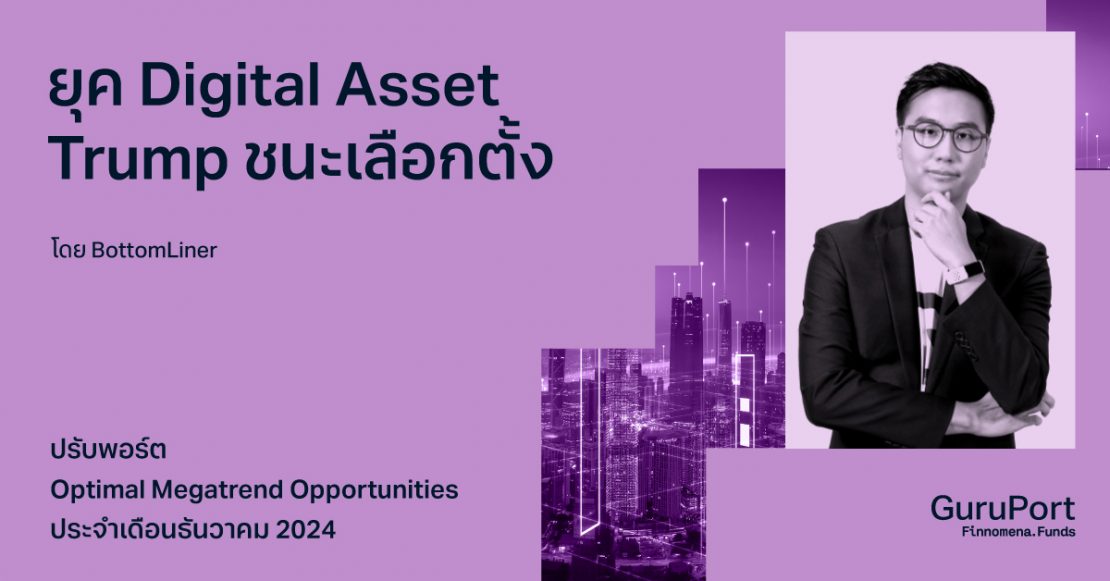 ยุค Digital Asset
Trump ชนะเลือกตั้ง

โดย BottomLiner

ปรับพอร์ต
Optimal Megatrend Opportunities
ประจำเดือนธันวาคม 2024

GuruPort
Finnomena.Funds